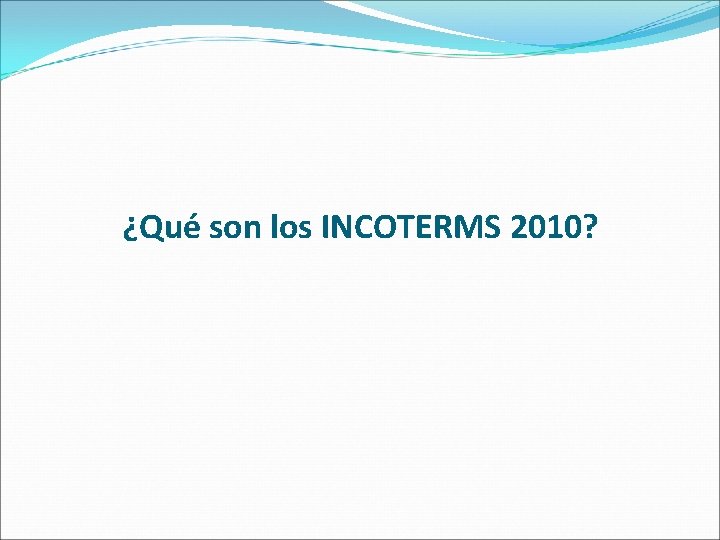 ¿Qué son los INCOTERMS 2010?